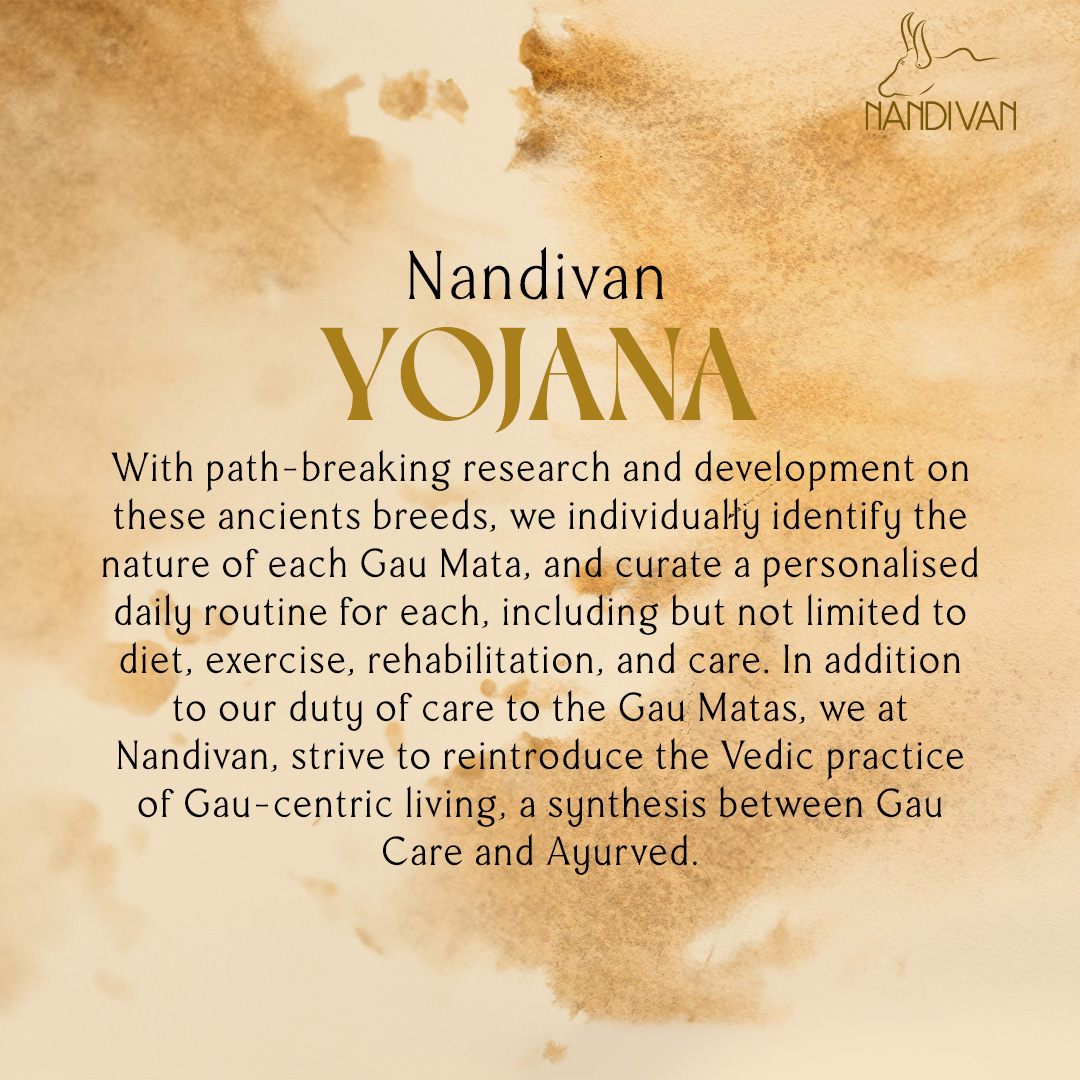 NANDIVAN

Nandivan
YOJANA

With path-breaking research and development on these ancients breeds, we individually identify the nature of each Gau Mata, and curate a personalised daily routine for each, including but not limited to diet, exercise, rehabilitation, and care. In addition to our duty of care to the Gau Matas, we at Nandivan, strive to reintroduce the Vedic practice of Gau-centric living, a synthesis between Gau Care and Ayurved.